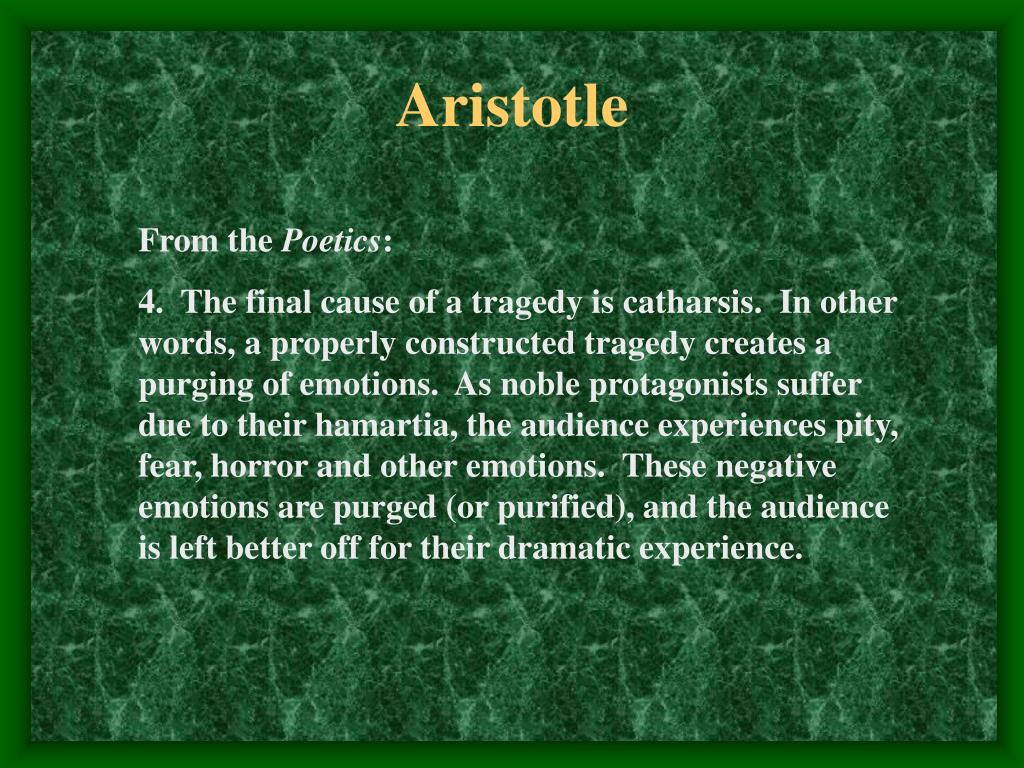 Aristotle

From the Poetics:

4. The final cause of a tragedy is catharsis. In other words, a properly constructed tragedy creates a purging of emotions. As noble protagonists suffer due to their hamartia, the audience experiences pity, fear, horror and other emotions. These negative emotions are purged (or purified), and the audience is left better off for their dramatic experience.